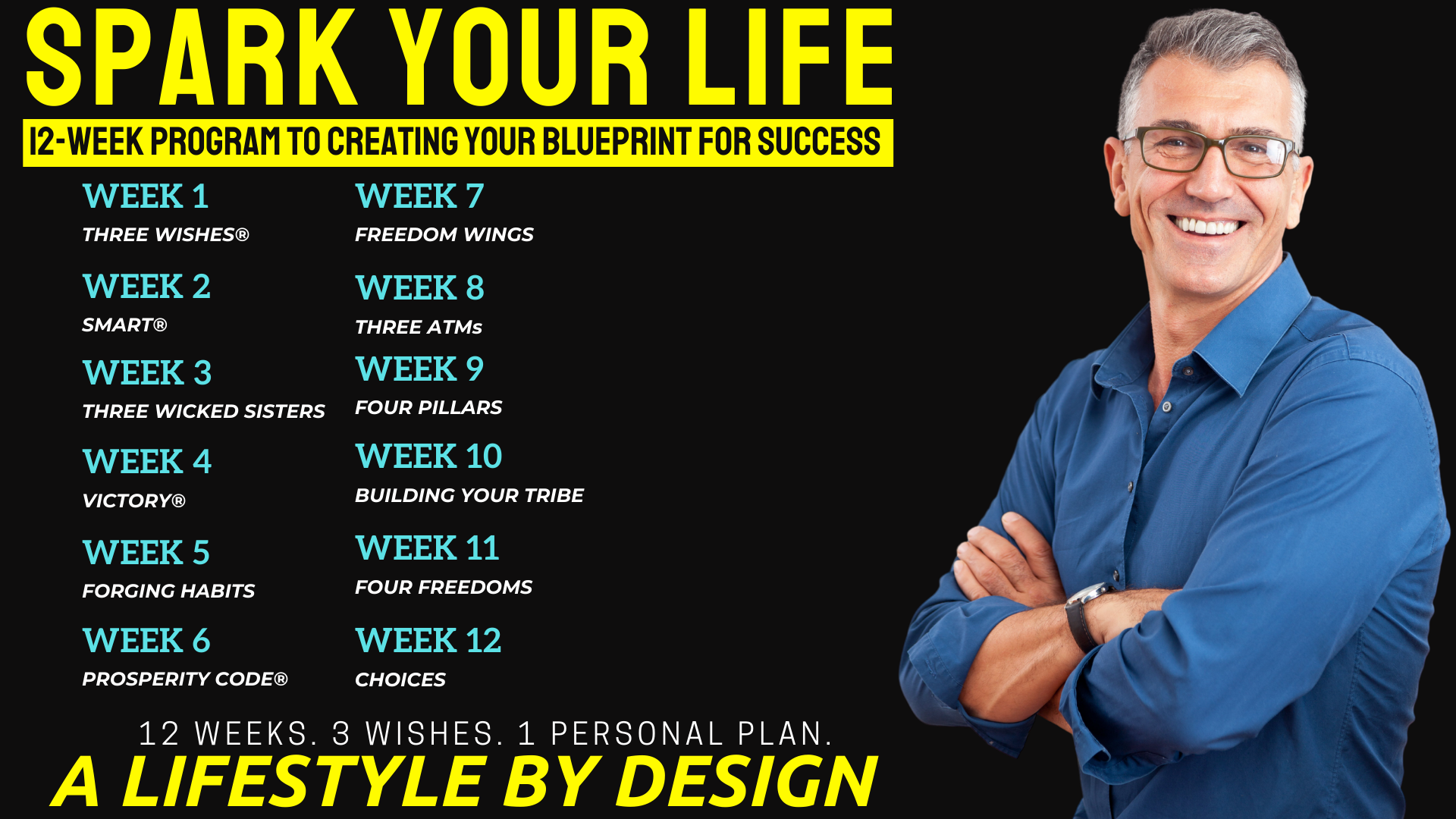 SPARK YOUR LIFE

12-WEEK PROGRAM TO CREATING YOUR BLUEPRINT FOR SUCCESS

WEEK 1
THREE WISHES®

WEEK 2
SMART®

WEEK 3
THREE WICKED SISTERS

WEEK 4
VICTORY®

WEEK 5
FORGING HABITS

WEEK 6
PROSPERITY CODE®

WEEK 7
FREEDOM WINGS

WEEK 8
THREE ATMs

WEEK 9
FOUR PILLARS

WEEK 10
BUILDING YOUR TRIBE

WEEK 11
FOUR FREEDOMS

WEEK 12
CHOICES

12 WEEKS. 3 WISHES. 1 PERSONAL PLAN.

A LIFESTYLE BY DESIGN